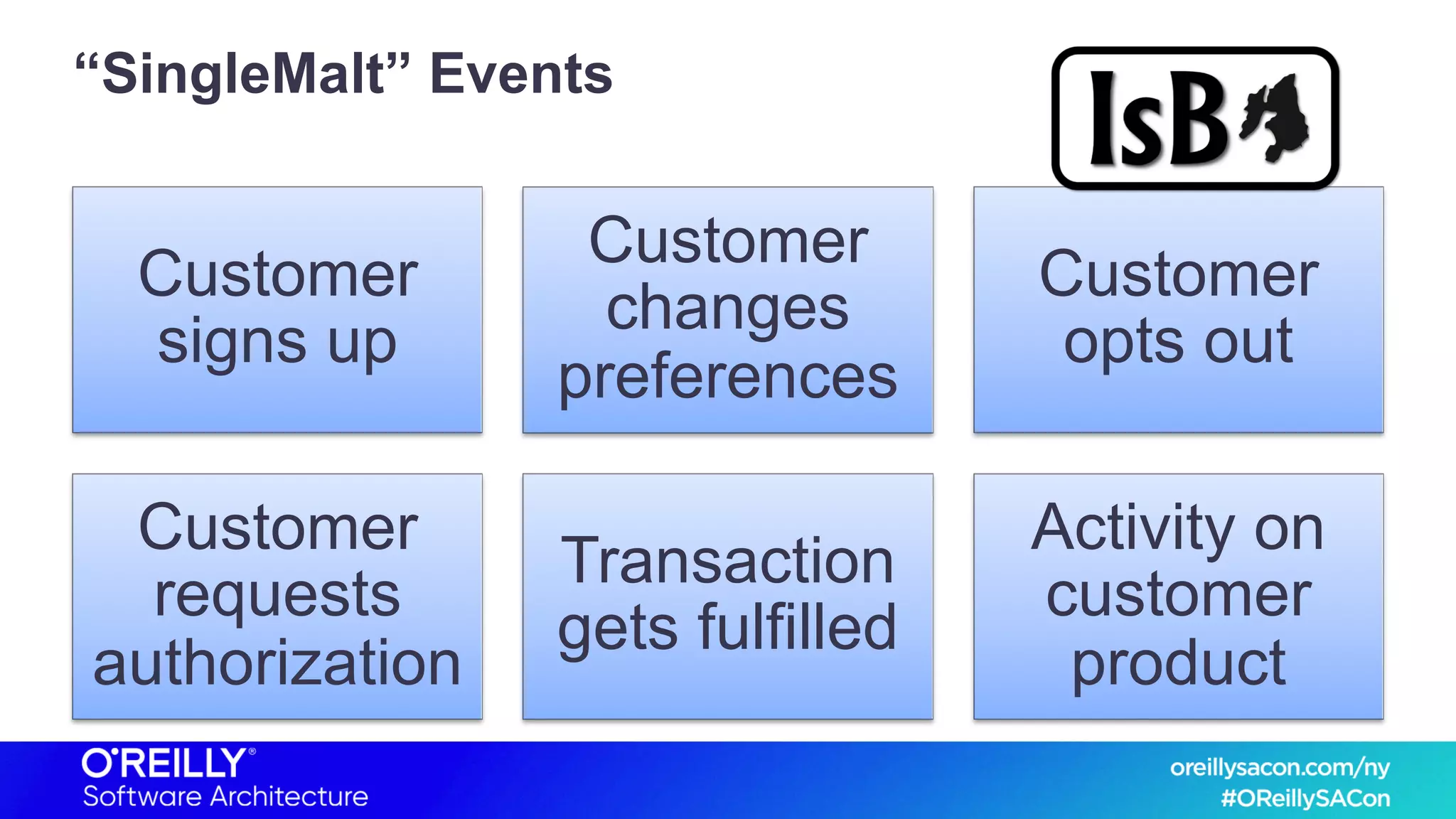 “SingleMalt” Events

IsB

Customer signs up

Customer changes preferences

Customer opts out

Customer requests authorization

Transaction gets fulfilled

Activity on customer product

O'REILLY®
Software Architecture

oreillysacon.com/ny
#OReillySACon